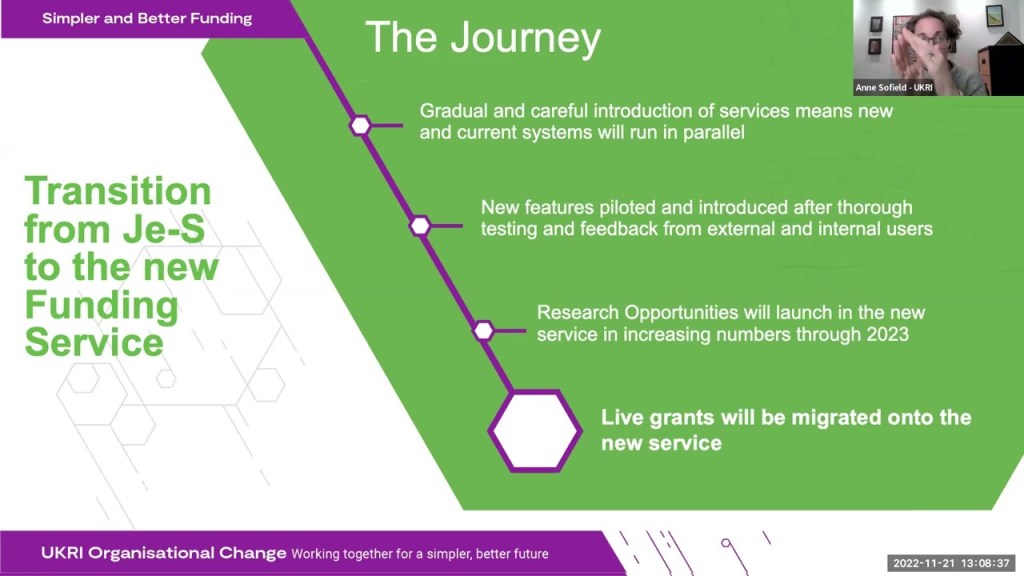 Simpler and Better Funding

The Journey

Anne Sofield - UKRI

Transition from Je-S to the new Funding Service

Gradual and careful introduction of services means new and current systems will run in parallel

New features piloted and introduced after thorough testing and feedback from external and internal users

Research Opportunities will launch in the new service in increasing numbers through 2023

Live grants will be migrated onto the new service

UKRI Organisational Change Working together for a simpler, better future

2022-11-21 13:08:37